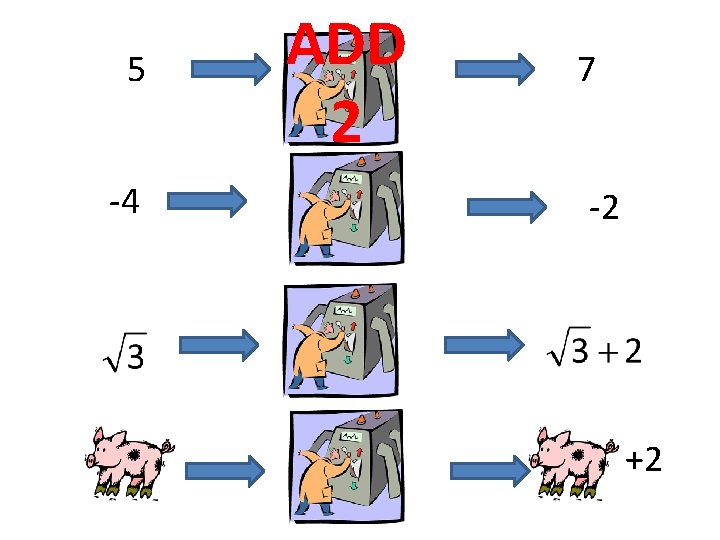 5
ADD
2
7

-4
-2

$\sqrt{3}$
$\sqrt{3}+2$

+2